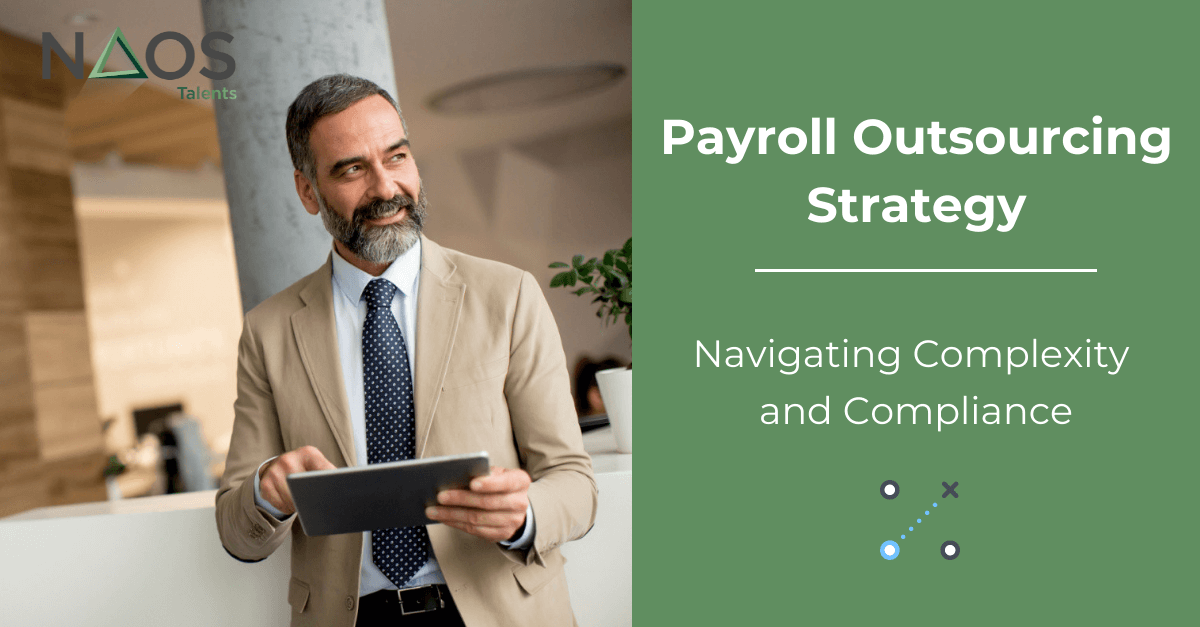 NAOS
Talents

Payroll Outsourcing Strategy

Navigating Complexity and Compliance